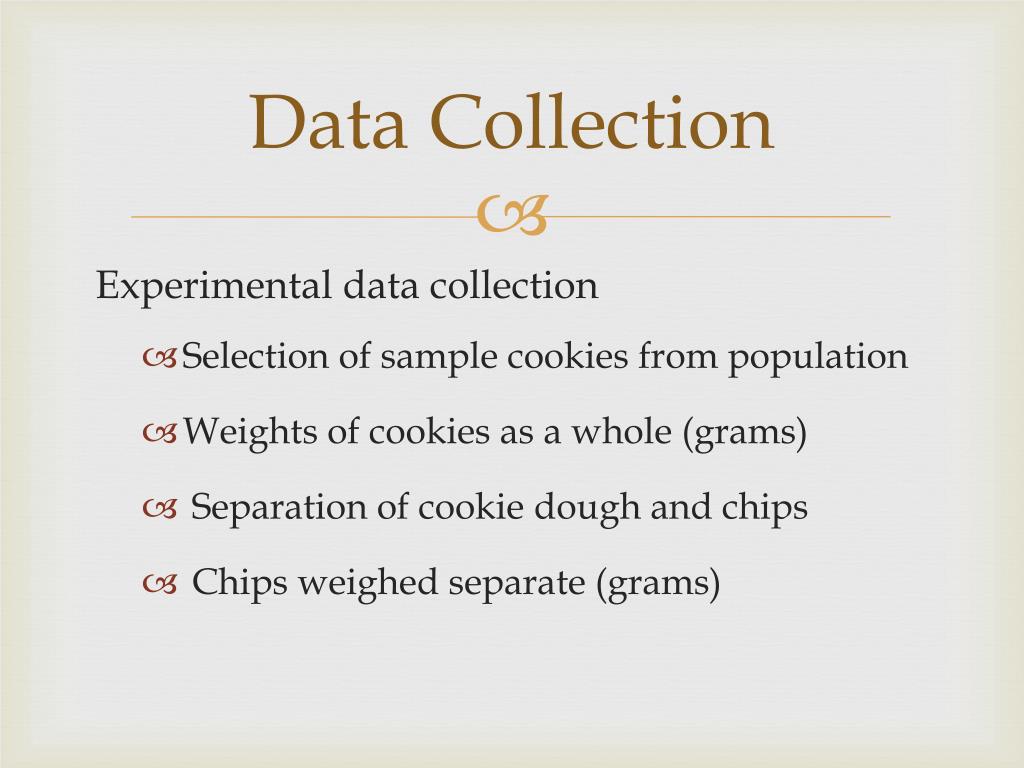 Data Collection

Experimental data collection

Selection of sample cookies from population

Weights of cookies as a whole (grams)

Separation of cookie dough and chips

Chips weighed separate (grams)